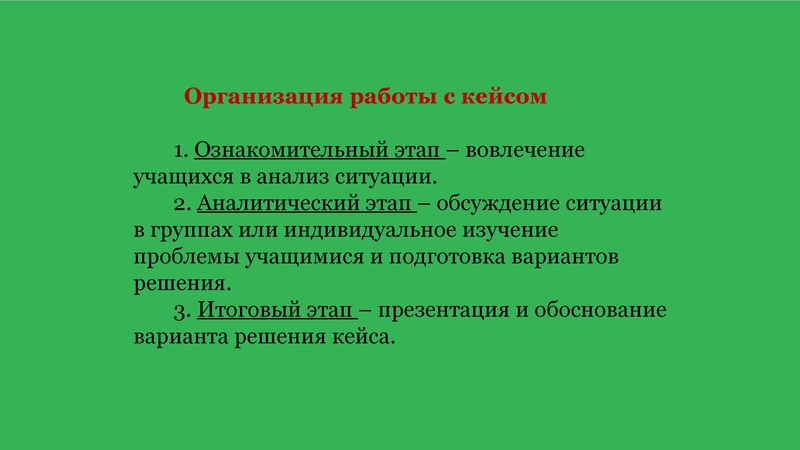 Организация работы с кейсом

1. Ознакомительный этап – вовлечение учащихся в анализ ситуации.
2. Аналитический этап – обсуждение ситуации в группах или индивидуальное изучение проблемы учащимися и подготовка вариантов решения.
3. Итоговый этап – презентация и обоснование варианта решения кейса.